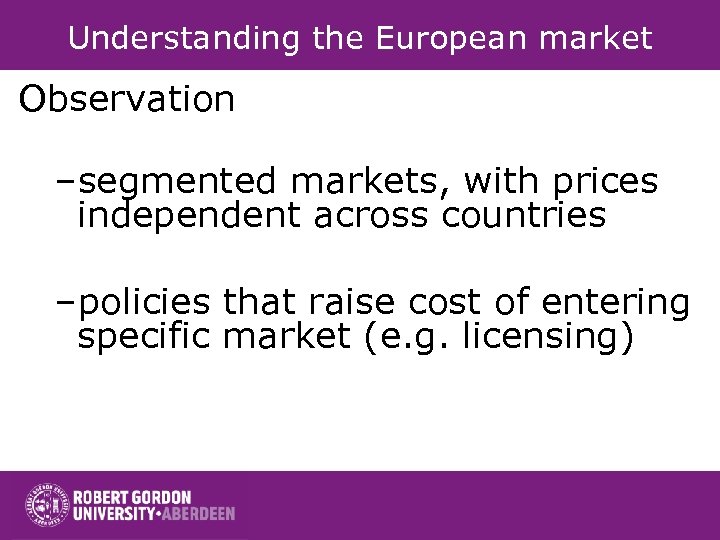 Understanding the European market

Observation

–segmented markets, with prices independent across countries

–policies that raise cost of entering specific market (e.g. licensing)

ROBERT GORDON
UNIVERSITY•ABERDEEN